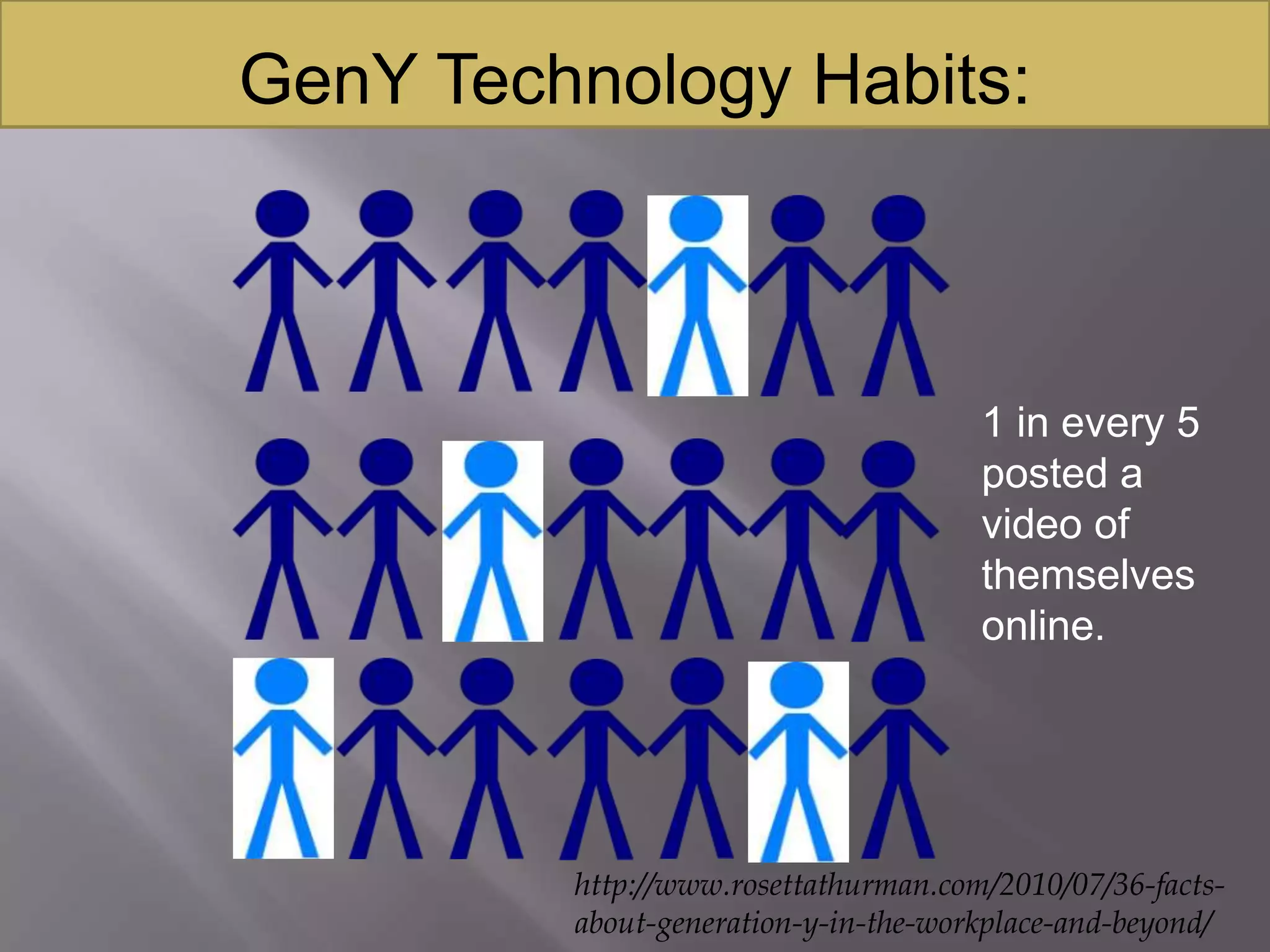 GenY Technology Habits:

1 in every 5 posted a video of themselves online.

http://www.rosettathurman.com/2010/07/36-facts-about-generation-y-in-the-workplace-and-beyond/